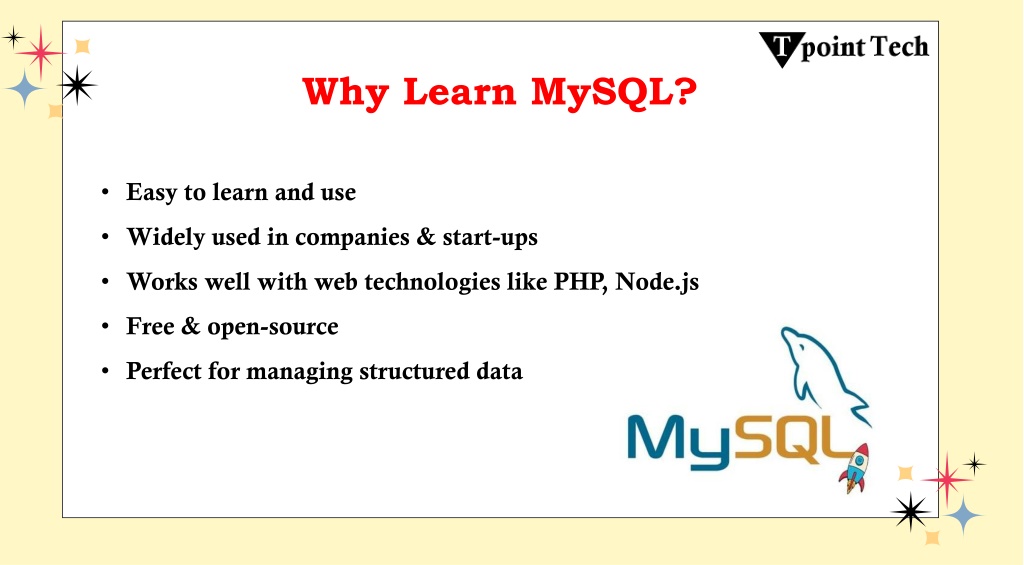 T point Tech

Why Learn MySQL?

• Easy to learn and use
• Widely used in companies & start-ups
• Works well with web technologies like PHP, Node.js
• Free & open-source
• Perfect for managing structured data

MySQL